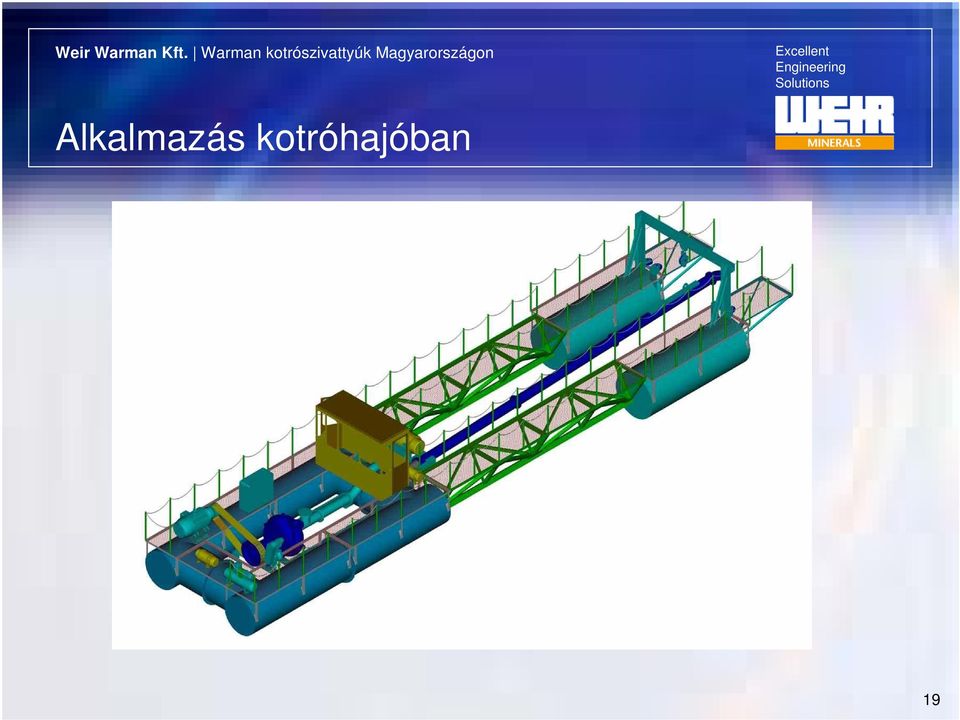 Weir Warman Kft. | Warman kotrószivattyúk Magyarországon

Excellent Engineering Solutions

WEIR MINERALS

Alkalmazás kotróhajóban

19